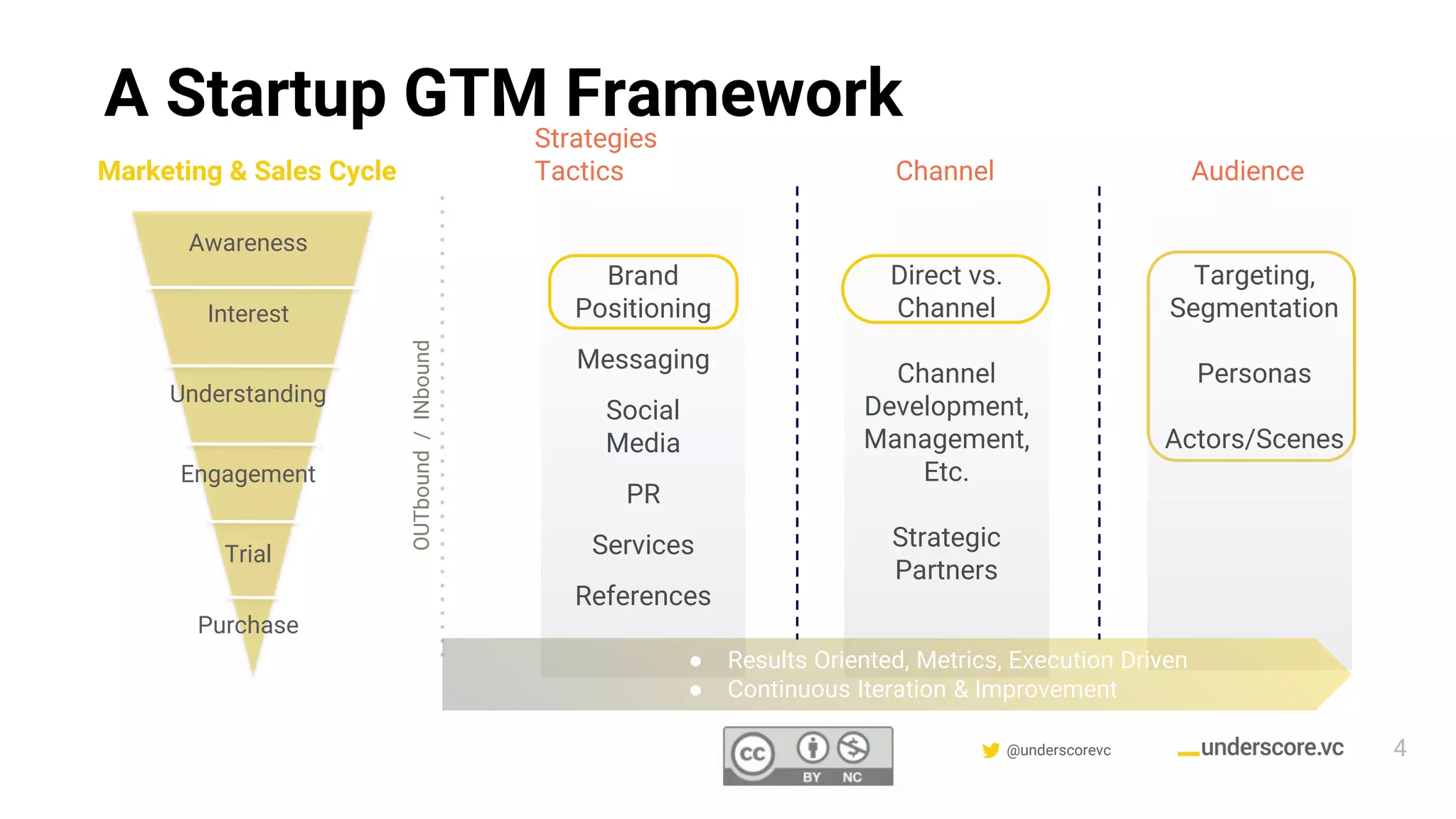 A Startup GTM Framework

Marketing & Sales Cycle

Awareness

Interest

Understanding

Engagement

Trial

Purchase

OUTbound / INbound

Strategies
Tactics

Brand Positioning

Messaging

Social Media

PR

Services

References

Channel

Direct vs. Channel

Channel Development, Management, Etc.

Strategic Partners

Audience

Targeting, Segmentation

Personas

Actors/Scenes

● Results Oriented, Metrics, Execution Driven
● Continuous Iteration & Improvement

cc BY NC

@underscorevc

_underscore.vc

4